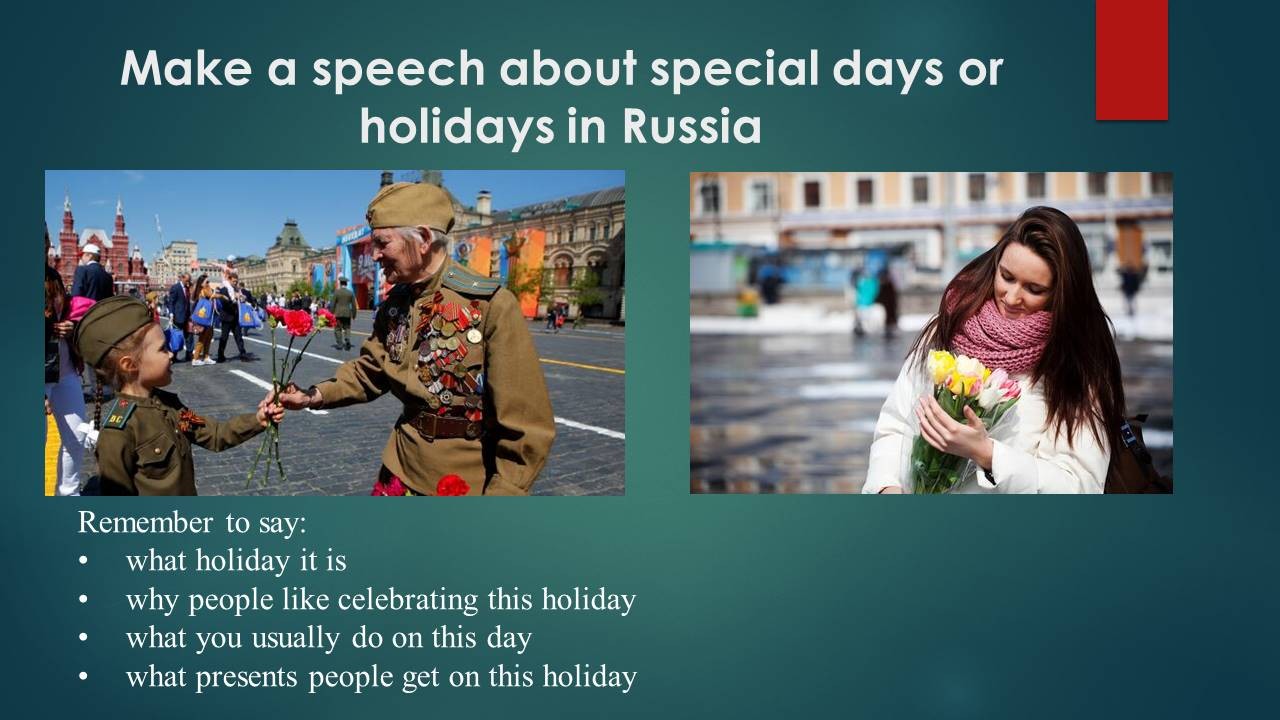 Make a speech about special days or holidays in Russia

Remember to say:
• what holiday it is
• why people like celebrating this holiday
• what you usually do on this day
• what presents people get on this holiday